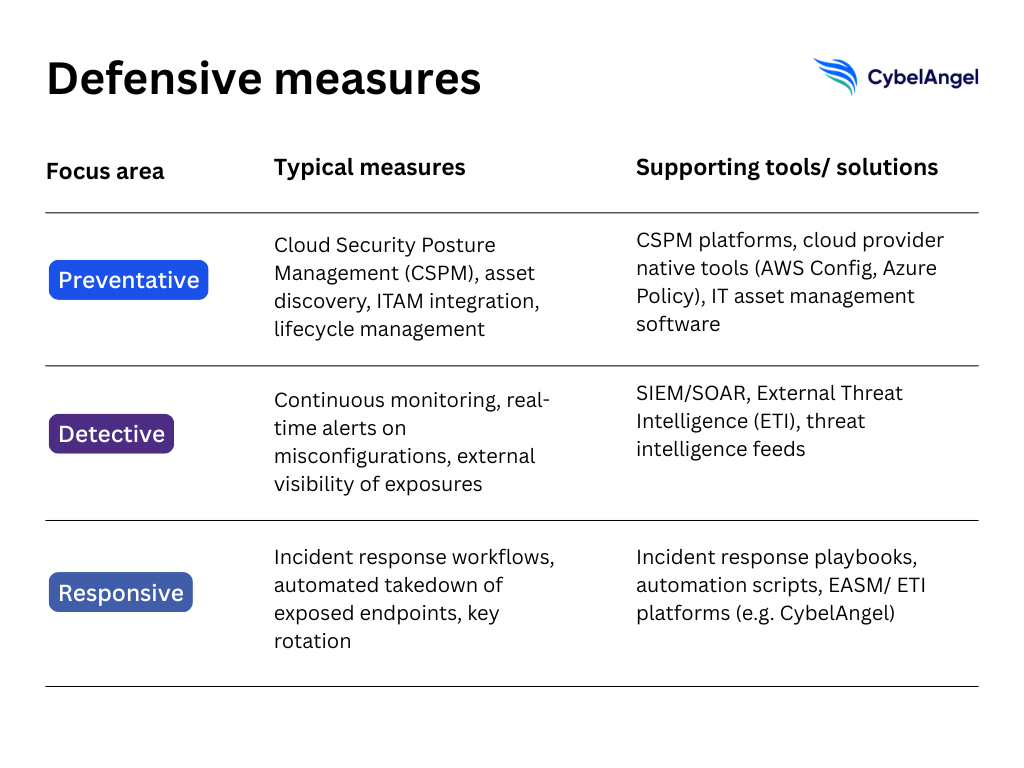 Defensive measures

CybelAngel

| Focus area | Typical measures | Supporting tools/ solutions |
|---|---|---|
| Preventative | Cloud Security Posture Management (CSPM), asset discovery, ITAM integration, lifecycle management | CSPM platforms, cloud provider native tools (AWS Config, Azure Policy), IT asset management software |
| Detective | Continuous monitoring, real-time alerts on misconfigurations, external visibility of exposures | SIEM/SOAR, External Threat Intelligence (ETI), threat intelligence feeds |
| Responsive | Incident response workflows, automated takedown of exposed endpoints, key rotation | Incident response playbooks, automation scripts, EASM/ ETI platforms (e.g. CybelAngel) |